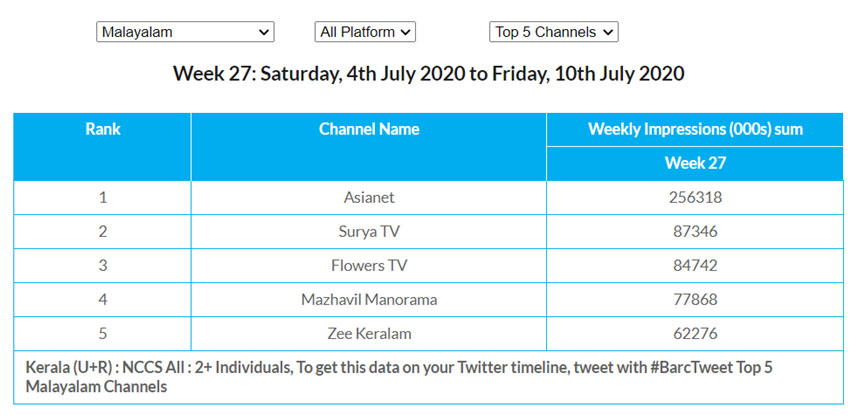 Malayalam
All Platform
Top 5 Channels

Week 27: Saturday, 4th July 2020 to Friday, 10th July 2020

| Rank | Channel Name | Weekly Impressions (000s) sum |
|---|---|---|
| | | Week 27 |
| 1 | Asianet | 256318 |
| 2 | Surya TV | 87346 |
| 3 | Flowers TV | 84742 |
| 4 | Mazhavil Manorama | 77868 |
| 5 | Zee Keralam | 62276 |

Kerala (U+R) : NCCS All : 2+ Individuals, To get this data on your Twitter timeline, tweet with #BarcTweet Top 5 Malayalam Channels